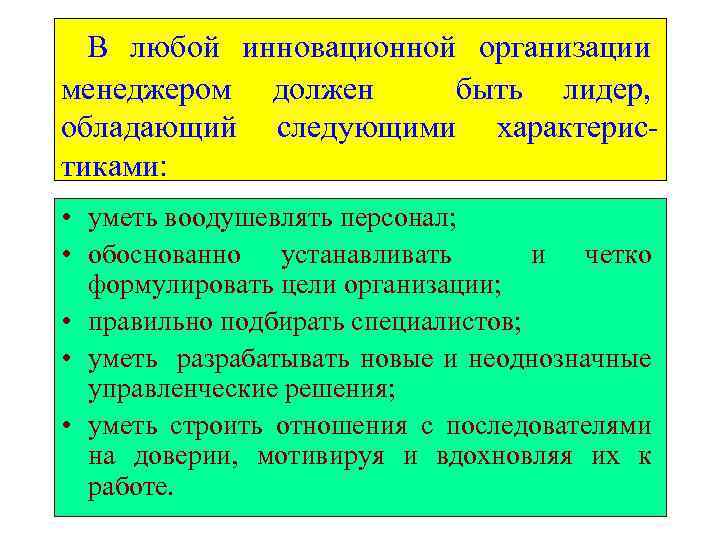 В любой инновационной организации менеджером должен быть лидер, обладающий следующими характеристиками:

• уметь воодушевлять персонал;
• обоснованно устанавливать и четко формулировать цели организации;
• правильно подбирать специалистов;
• уметь разрабатывать новые и неоднозначные управленческие решения;
• уметь строить отношения с последователями на доверии, мотивируя и вдохновляя их к работе.